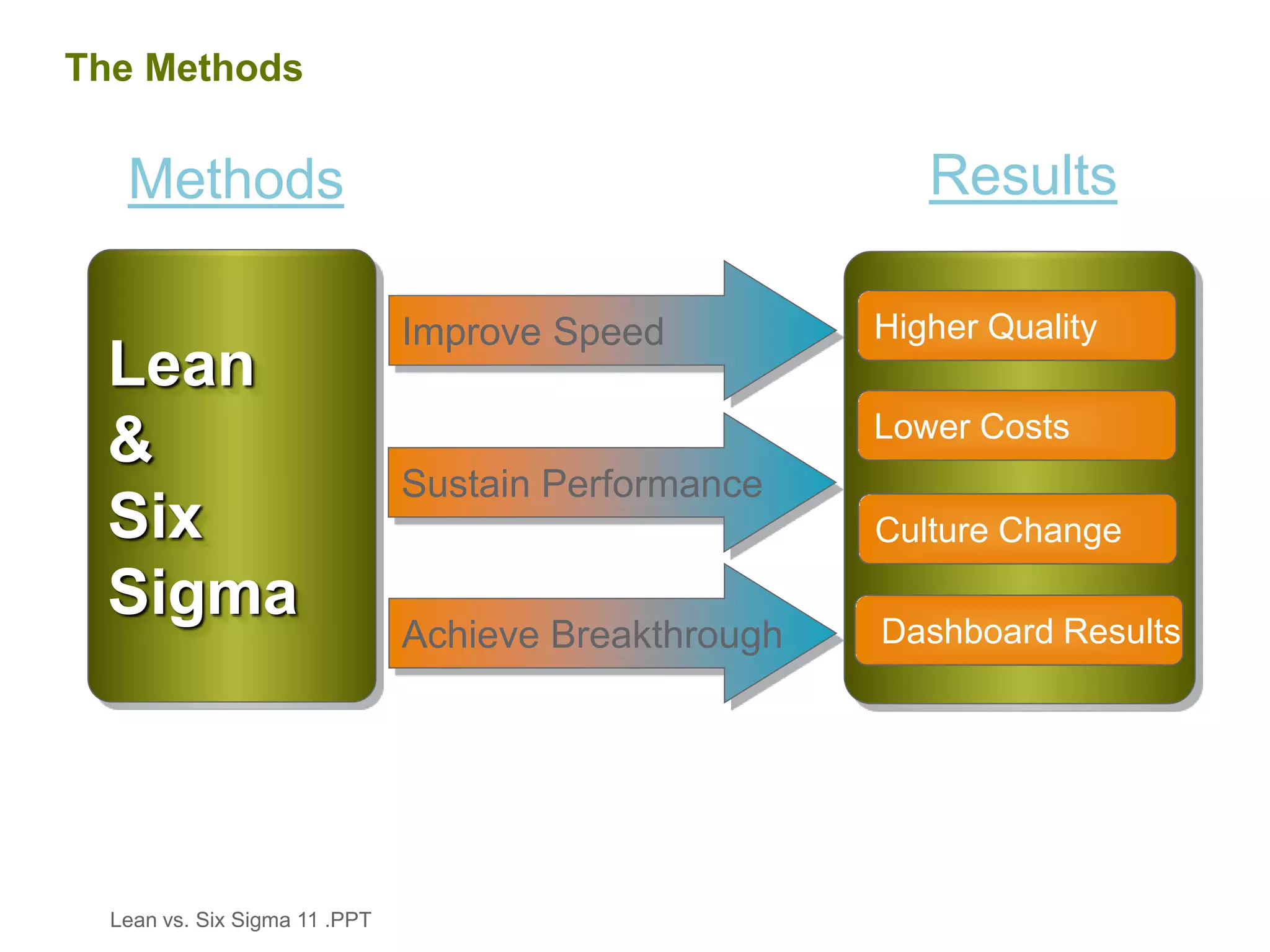 The Methods

Methods

Results

Lean
&
Six
Sigma

Improve Speed

Sustain Performance

Achieve Breakthrough

Higher Quality

Lower Costs

Culture Change

Dashboard Results

Lean vs. Six Sigma 11 .PPT